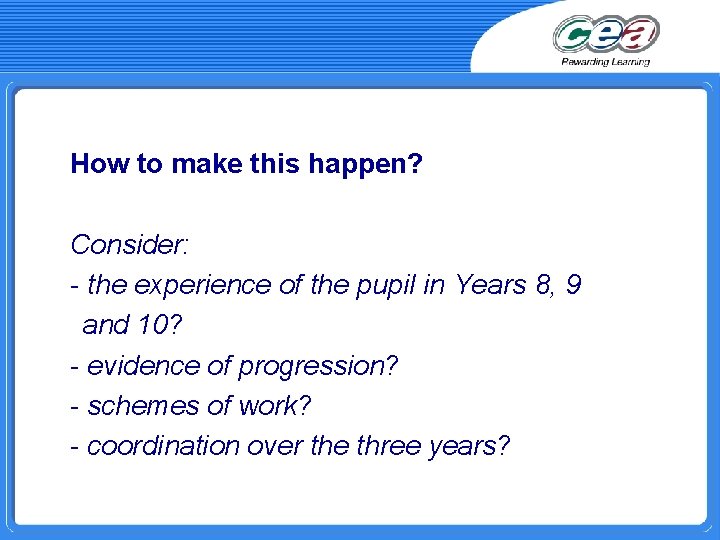 cea
Rewarding Learning

How to make this happen?

Consider:
- the experience of the pupil in Years 8, 9 and 10?
- evidence of progression?
- schemes of work?
- coordination over the three years?